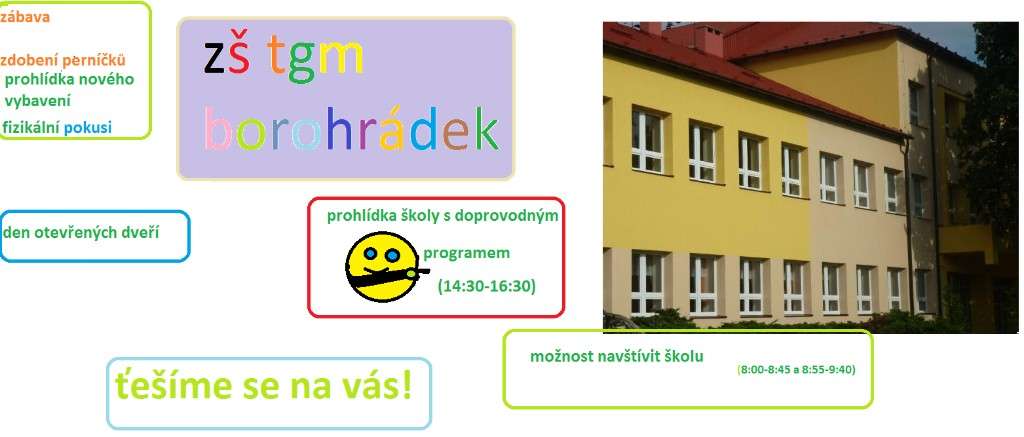 zábava

zdobení perníčků

prohlídka nového vybavení

fizikální pokusi

zš tgm

borohrádek

den otevřených dveří

prohlídka školy s doprovodným programem

(14:30-16:30)

možnost navštívit školu

(8:00-8:45 a 8:55-9:40)

ťešíme se na vás!